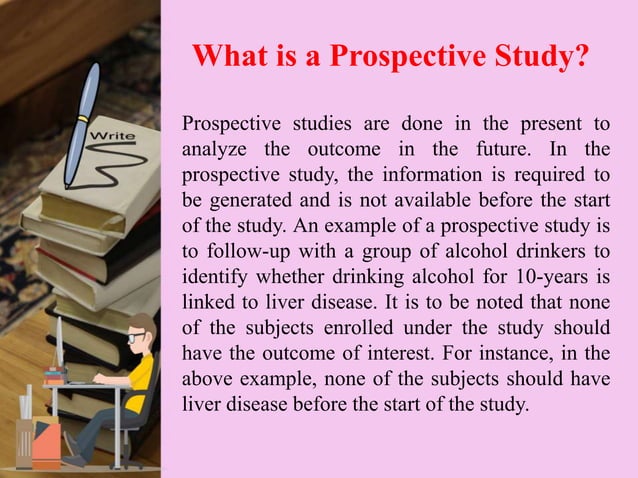 Write

What is a Prospective Study?

Prospective studies are done in the present to analyze the outcome in the future. In the prospective study, the information is required to be generated and is not available before the start of the study. An example of a prospective study is to follow-up with a group of alcohol drinkers to identify whether drinking alcohol for 10-years is linked to liver disease. It is to be noted that none of the subjects enrolled under the study should have the outcome of interest. For instance, in the above example, none of the subjects should have liver disease before the start of the study.